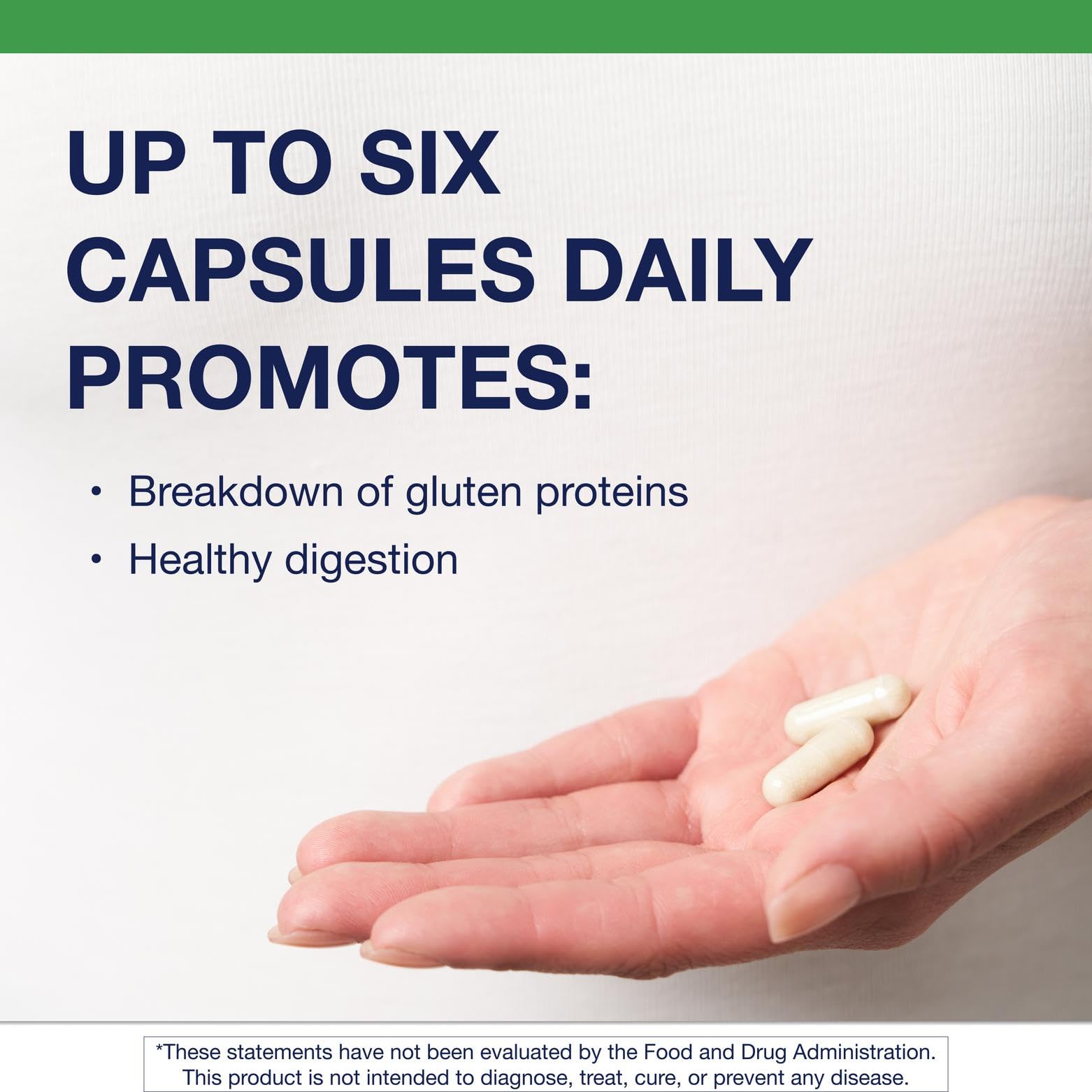 UP TO SIX CAPSULES DAILY PROMOTES:

• Breakdown of gluten proteins
• Healthy digestion

*These statements have not been evaluated by the Food and Drug Administration. This product is not intended to diagnose, treat, cure, or prevent any disease.